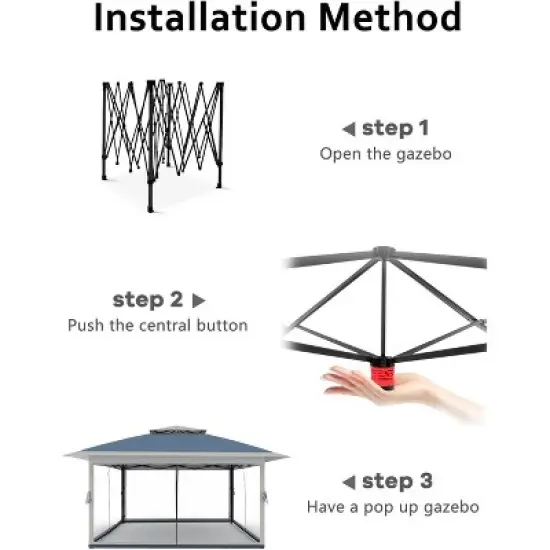 Installation Method

◀ step 1
Open the gazebo

step 2 ▶
Push the central button

◀ step 3
Have a pop up gazebo